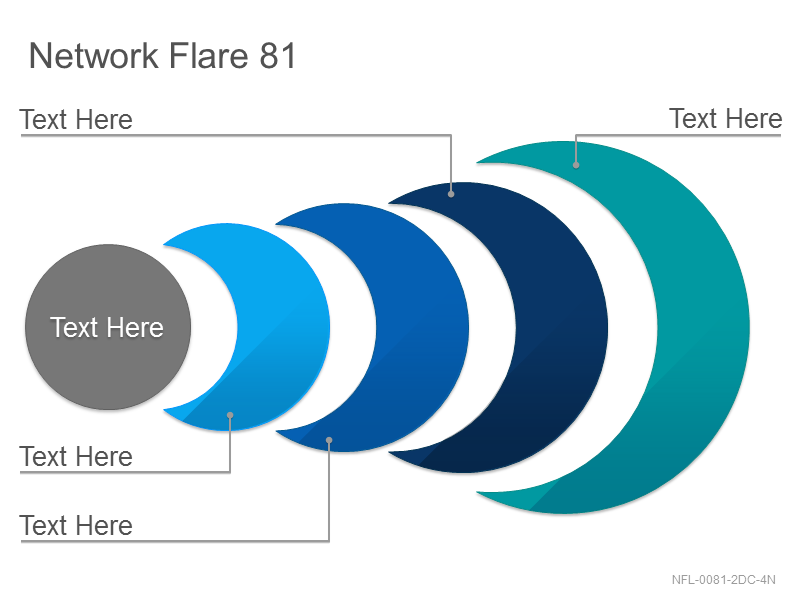 Network Flare 81

Text Here

Text Here

Text Here

Text Here

Text Here

NFL-0081-2DC-4N